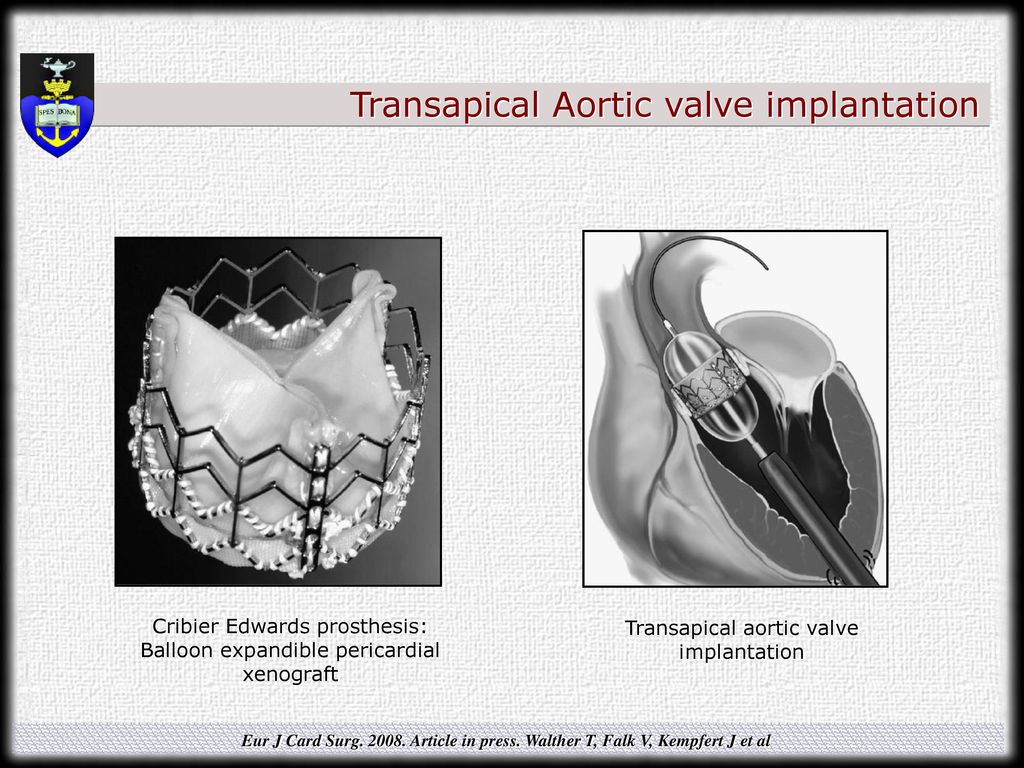 SPES BONA

Transapical Aortic valve implantation

Cribier Edwards prosthesis: Balloon expandible pericardial xenograft

Transapical aortic valve implantation

Eur J Card Surg. 2008. Article in press. Walther T, Falk V, Kempfert J et al